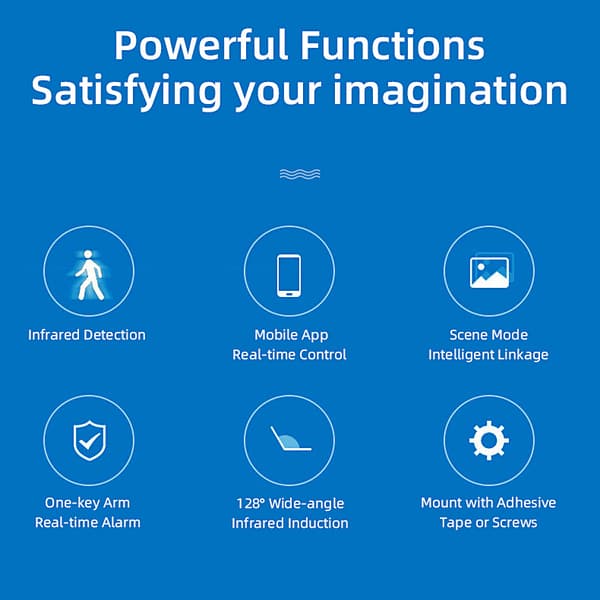 Powerful Functions
Satisfying your imagination

Infrared Detection

Mobile App
Real-time Control

Scene Mode
Intelligent Linkage

One-key Arm
Real-time Alarm

128° Wide-angle
Infrared Induction

Mount with Adhesive
Tape or Screws